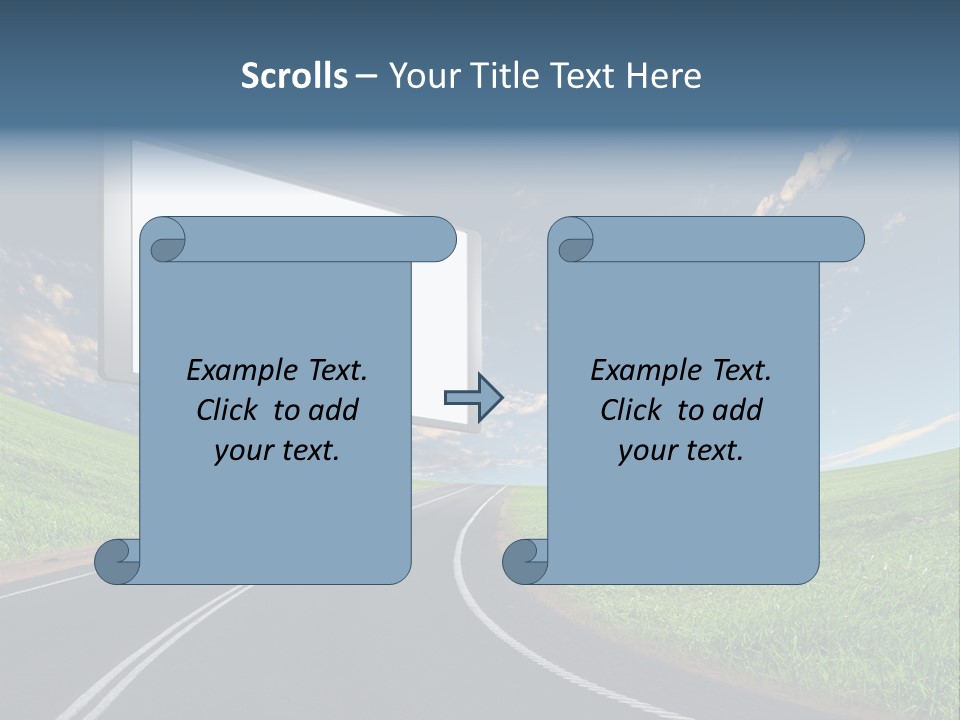 Scrolls – Your Title Text Here

Example Text. Click to add your text.

Example Text. Click to add your text.